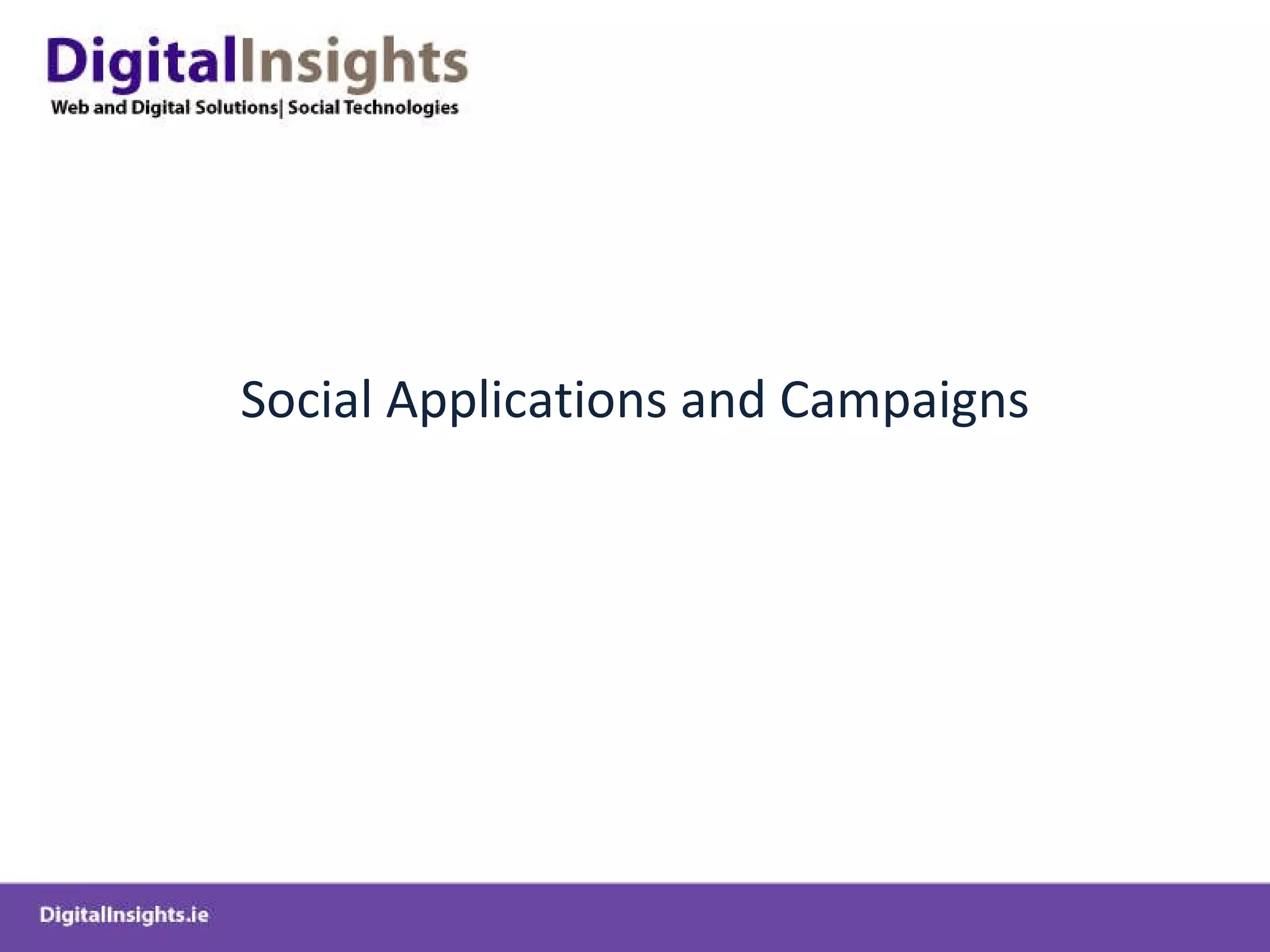 DigitalInsights
Web and Digital Solutions| Social Technologies

Social Applications and Campaigns

DigitalInsights.ie